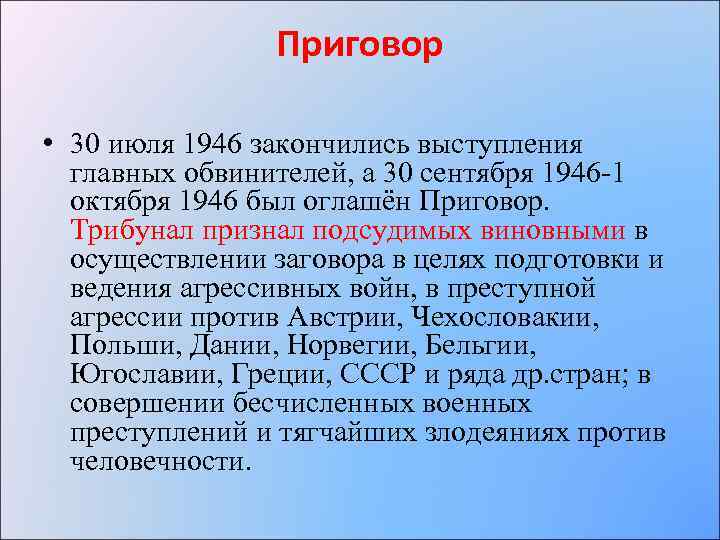 Приговор

• 30 июля 1946 закончились выступления главных обвинителей, а 30 сентября 1946-1 октября 1946 был оглашён Приговор. Трибунал признал подсудимых виновными в осуществлении заговора в целях подготовки и ведения агрессивных войн, в преступной агрессии против Австрии, Чехословакии, Польши, Дании, Норвегии, Бельгии, Югославии, Греции, СССР и ряда др.стран; в совершении бесчисленных военных преступлений и тягчайших злодеяниях против человечности.